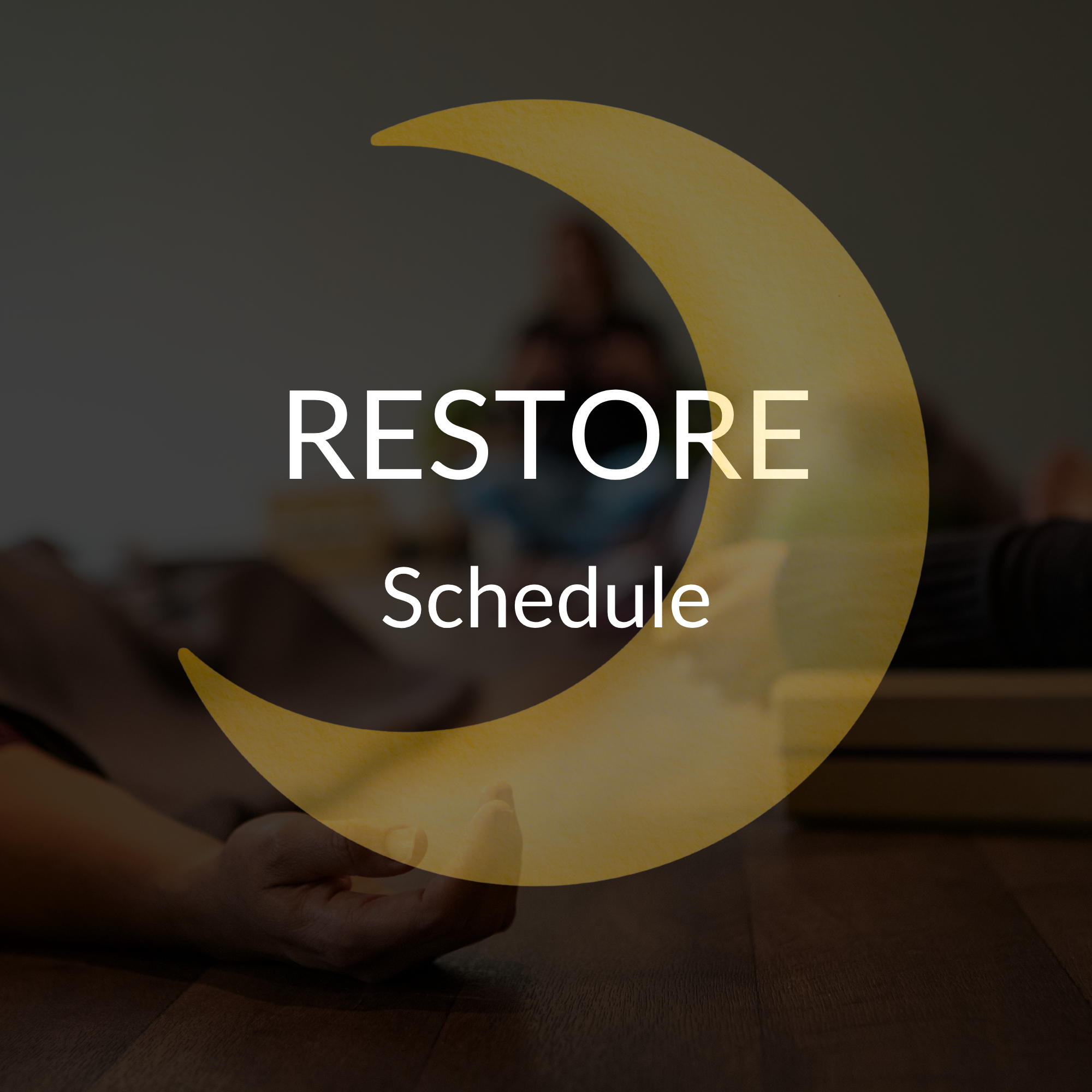 RESTORE

Schedule